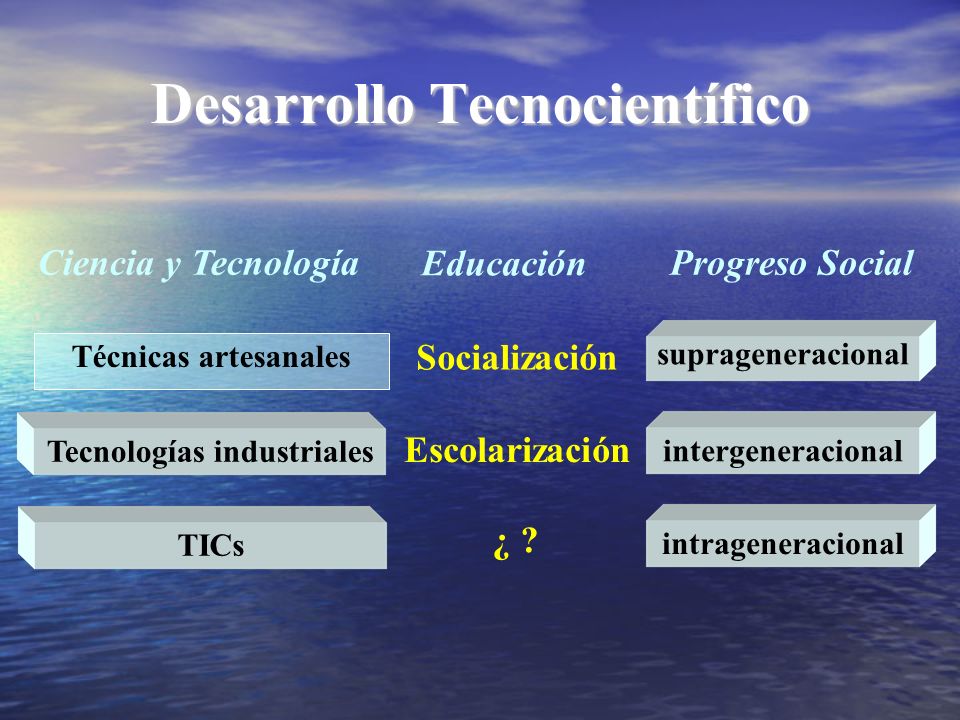 Desarrollo Tecnocientífico

| Ciencia y Tecnología | Educación | Progreso Social |
|---|---|---|
| Técnicas artesanales | Socialización | suprageneracional |
| Tecnologías industriales | Escolarización | intergeneracional |
| TICs | ¿ ? | intrageneracional |